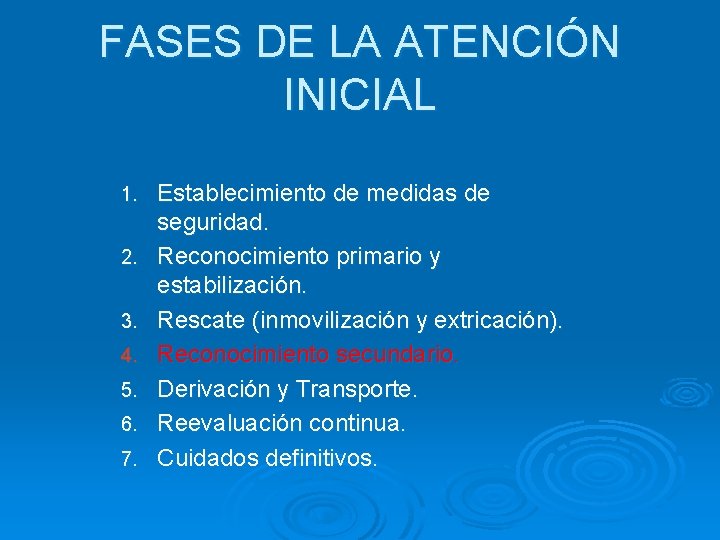 FASES DE LA ATENCIÓN INICIAL

1. Establecimiento de medidas de seguridad.
2. Reconocimiento primario y estabilización.
3. Rescate (inmovilización y extricación).
4. Reconocimiento secundario.
5. Derivación y Transporte.
6. Reevaluación continua.
7. Cuidados definitivos.